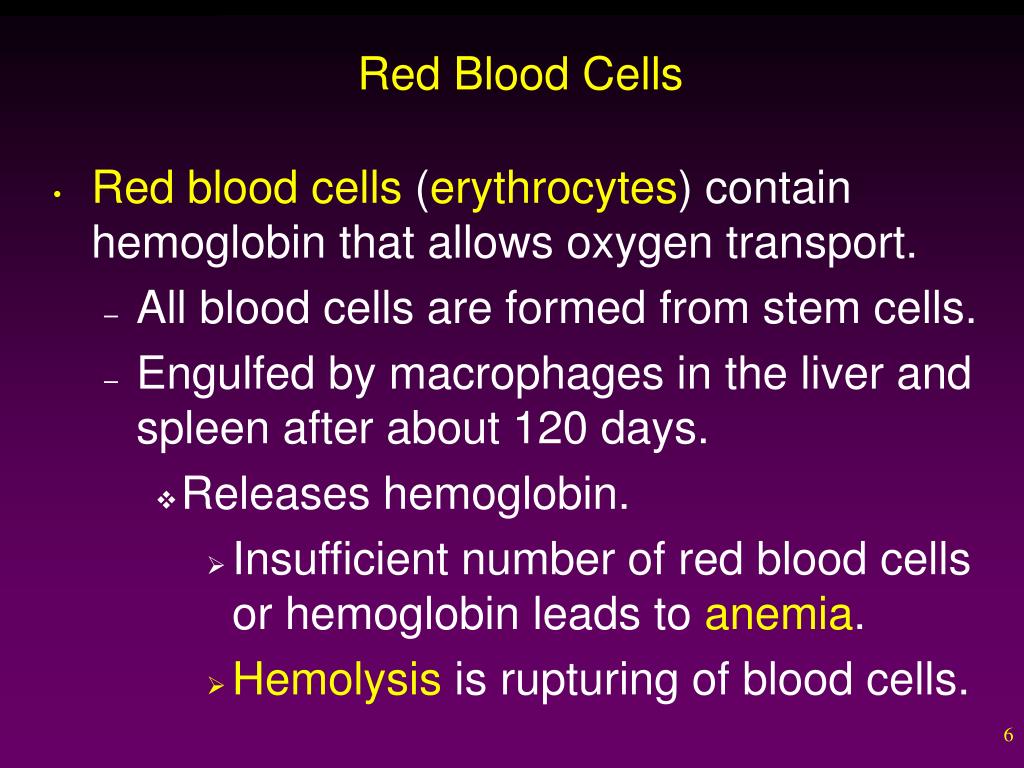 Red Blood Cells

• Red blood cells (erythrocytes) contain hemoglobin that allows oxygen transport.
– All blood cells are formed from stem cells.
– Engulfed by macrophages in the liver and spleen after about 120 days.
❖ Releases hemoglobin.
➢ Insufficient number of red blood cells or hemoglobin leads to anemia.
➢ Hemolysis is rupturing of blood cells.

6